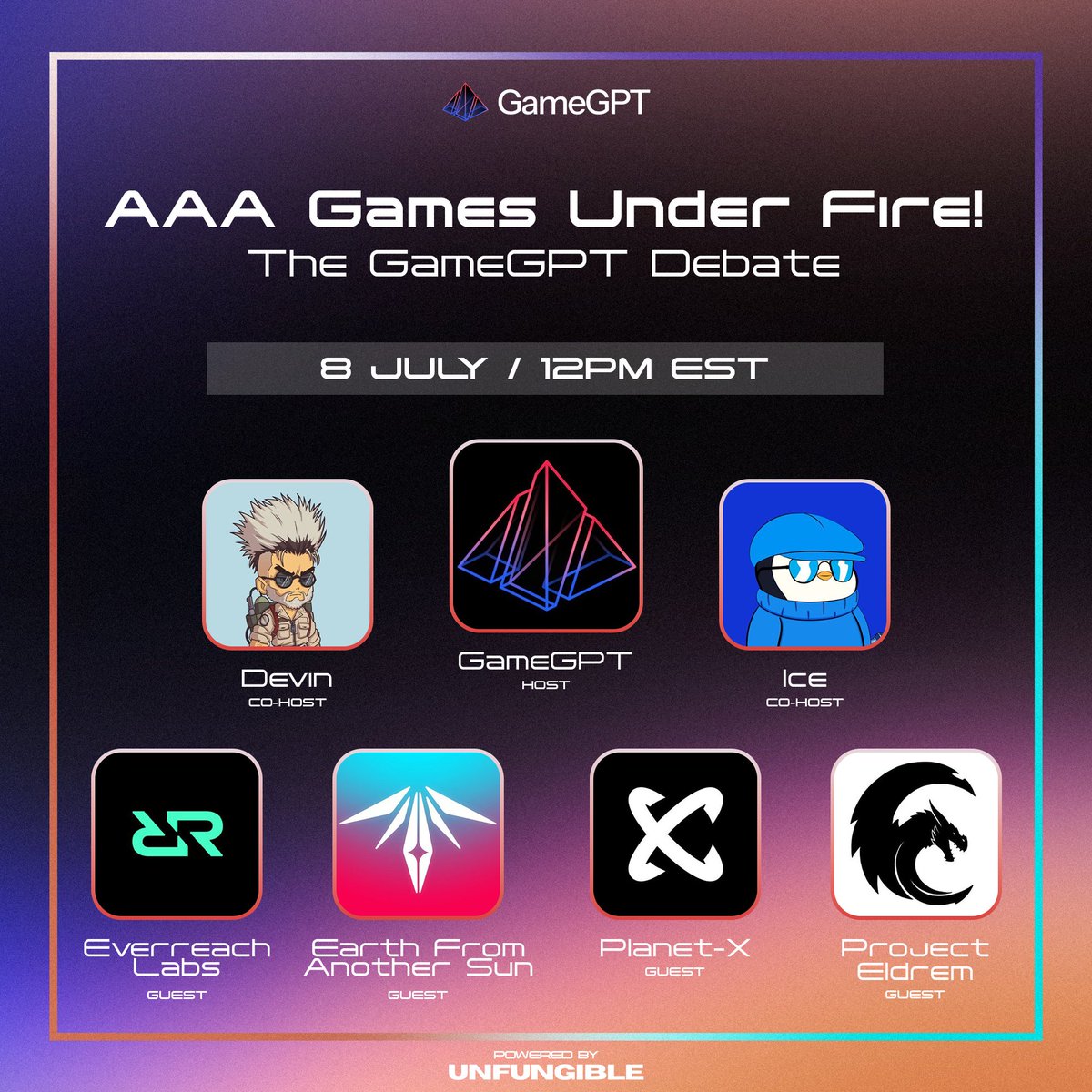 GameGPT

AAA Games Under Fire!
The GameGPT Debate

8 JULY / 12PM EST

Devin
CO-HOST

GameGPT
HOST

Ice
CO-HOST

Everreach Labs
GUEST

Earth From Another Sun
GUEST

Planet-X
GUEST

Project Eldrem
GUEST

POWERED BY
UNFUNGIBLE